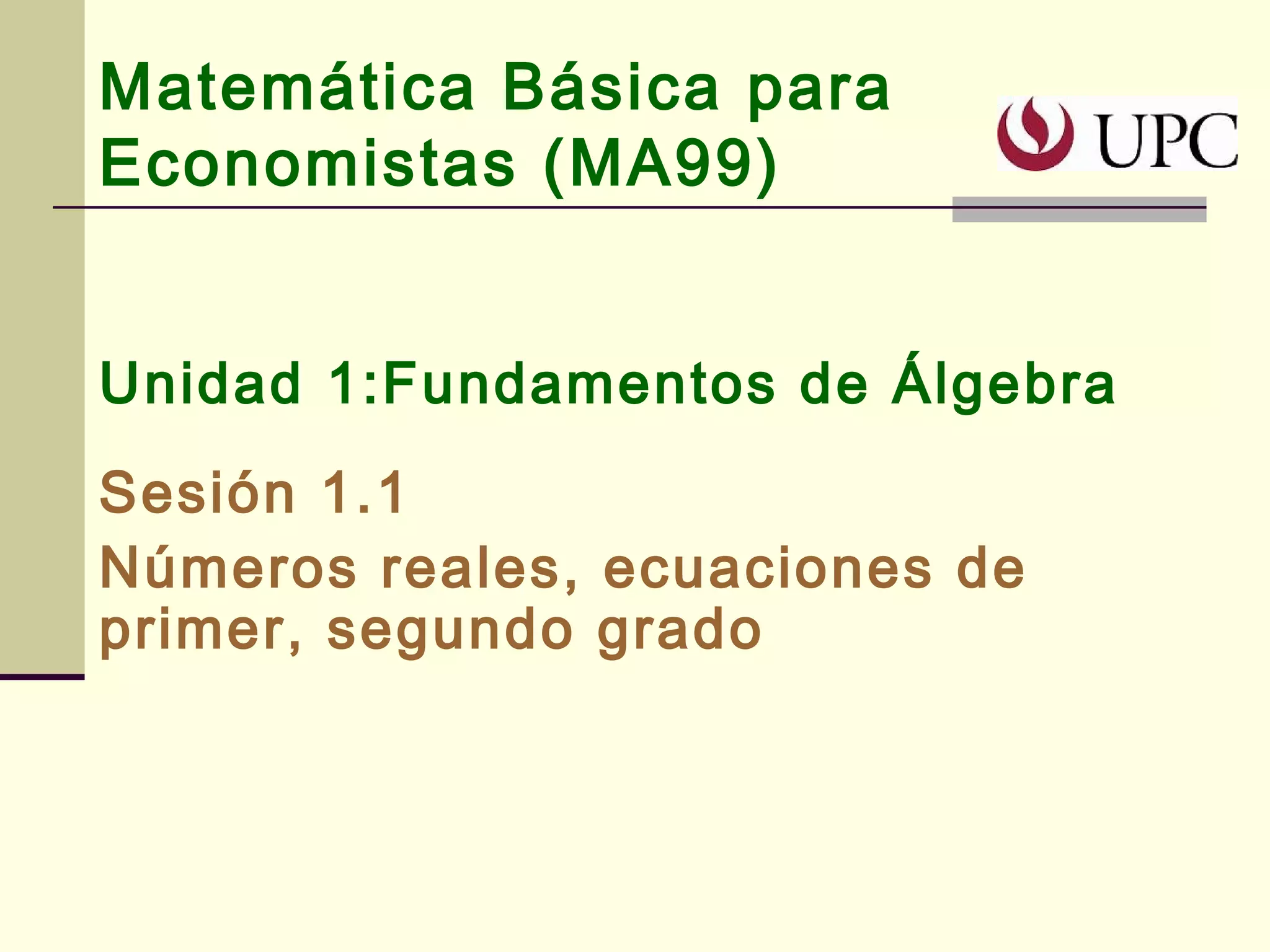 Matemática Básica para Economistas (MA99)

UPC

Unidad 1:Fundamentos de Álgebra

Sesión 1.1

Números reales, ecuaciones de primer, segundo grado